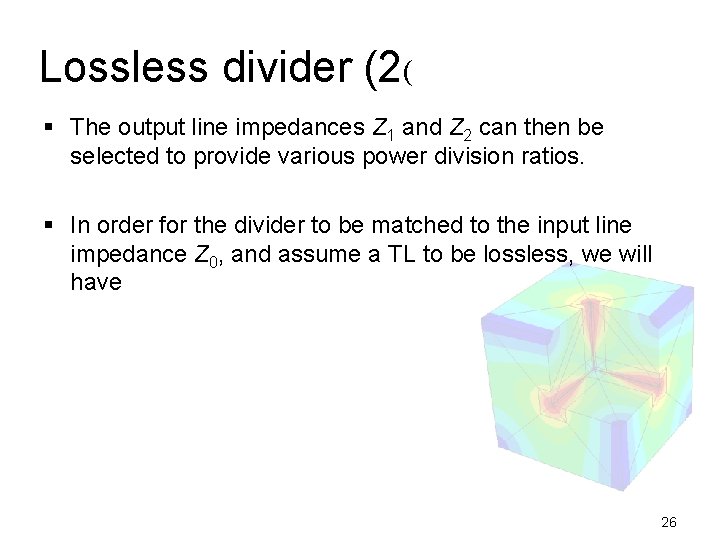 Lossless divider (2(

▪ The output line impedances $Z_1$ and $Z_2$ can then be selected to provide various power division ratios.

▪ In order for the divider to be matched to the input line impedance $Z_0$, and assume a TL to be lossless, we will have

26